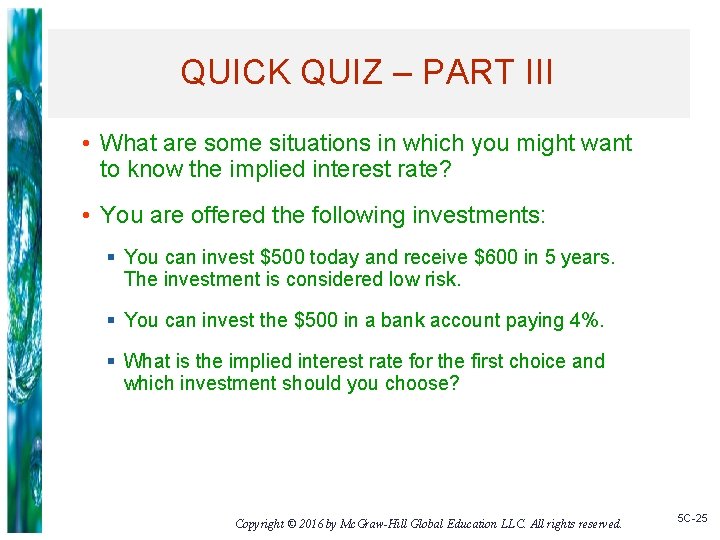 QUICK QUIZ – PART III

• What are some situations in which you might want to know the implied interest rate?

• You are offered the following investments:

▪ You can invest \$500 today and receive \$600 in 5 years. The investment is considered low risk.

▪ You can invest the \$500 in a bank account paying 4%.

▪ What is the implied interest rate for the first choice and which investment should you choose?

Copyright © 2016 by McGraw-Hill Global Education LLC. All rights reserved.

5C-25